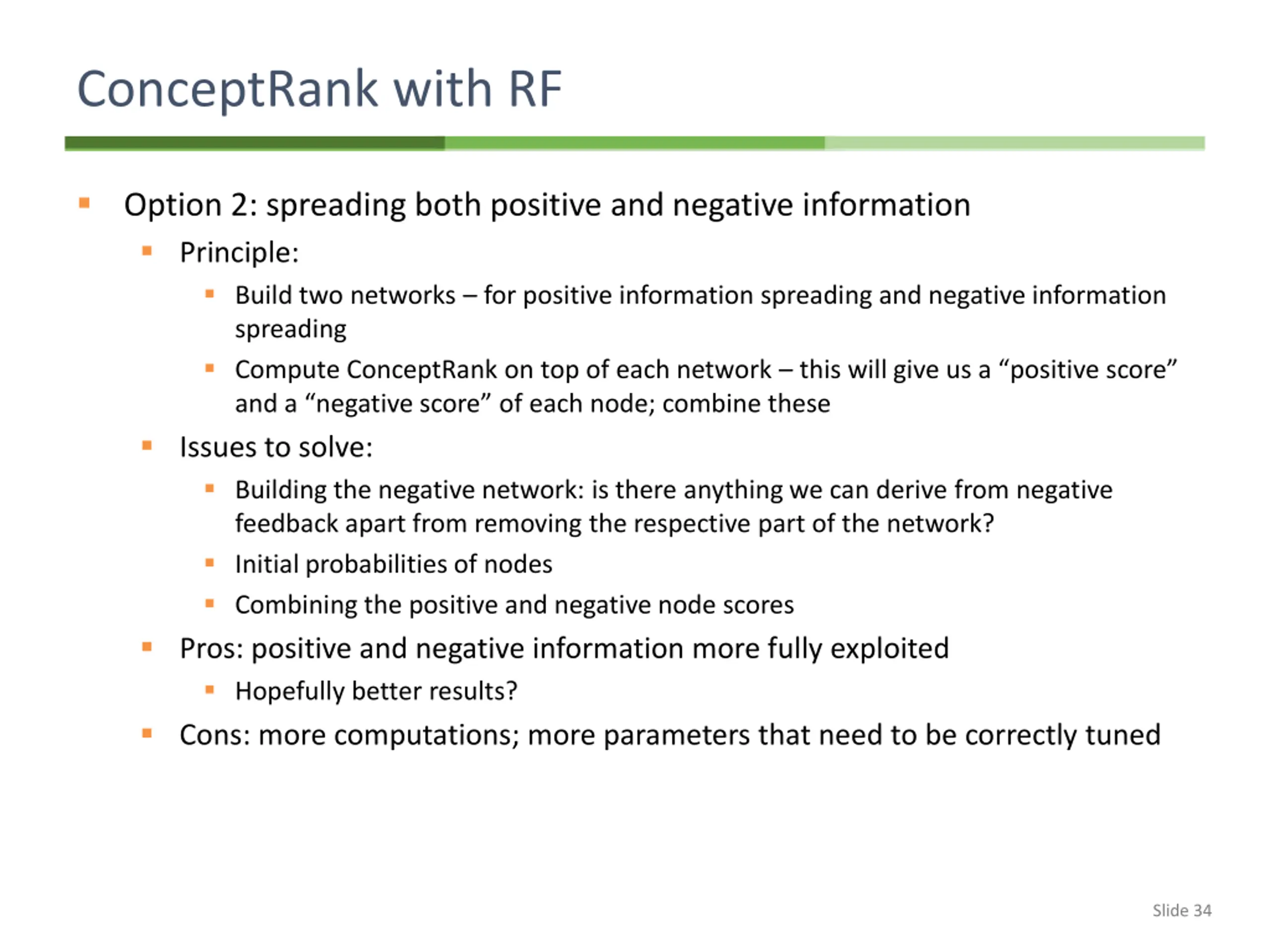 ConceptRank with RF

Option 2: spreading both positive and negative information

Principle:

Build two networks – for positive information spreading and negative information spreading

Compute ConceptRank on top of each network – this will give us a “positive score” and a “negative score” of each node; combine these

Issues to solve:

Building the negative network: is there anything we can derive from negative feedback apart from removing the respective part of the network?

Initial probabilities of nodes

Combining the positive and negative node scores

Pros: positive and negative information more fully exploited

Hopefully better results?

Cons: more computations; more parameters that need to be correctly tuned

Slide 34